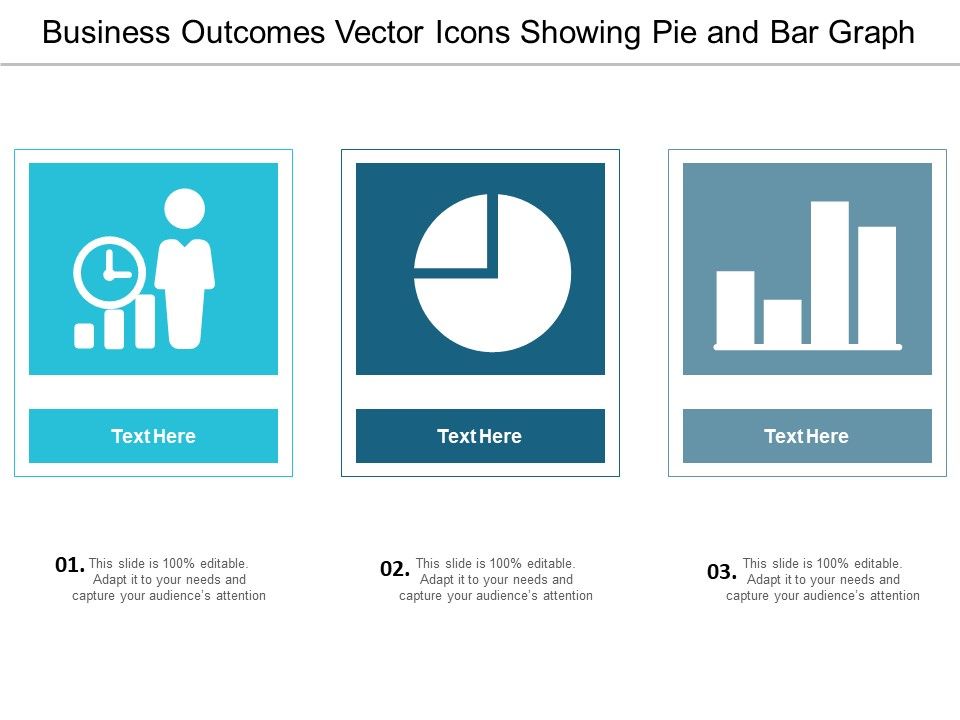 Business Outcomes Vector Icons Showing Pie and Bar Graph

Text Here

Text Here

Text Here

01. This slide is 100% editable. Adapt it to your needs and capture your audience's attention

02. This slide is 100% editable. Adapt it to your needs and capture your audience's attention

03. This slide is 100% editable. Adapt it to your needs and capture your audience's attention